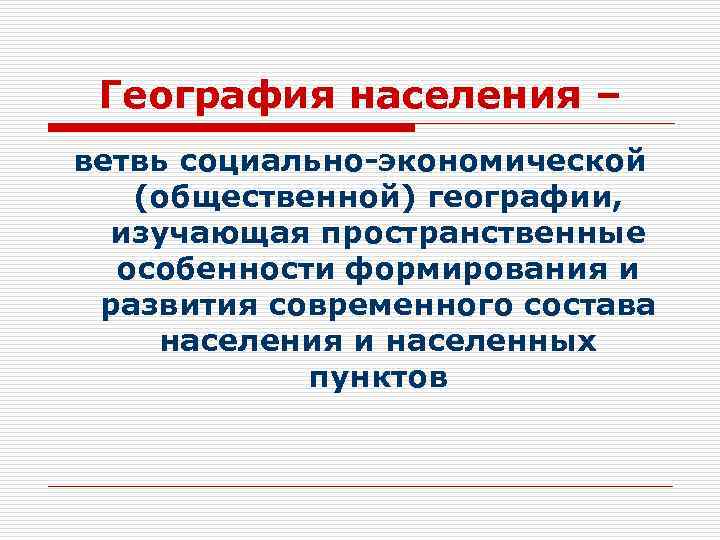 География населения –

ветвь социально-экономической (общественной) географии, изучающая пространственные особенности формирования и развития современного состава населения и населенных пунктов